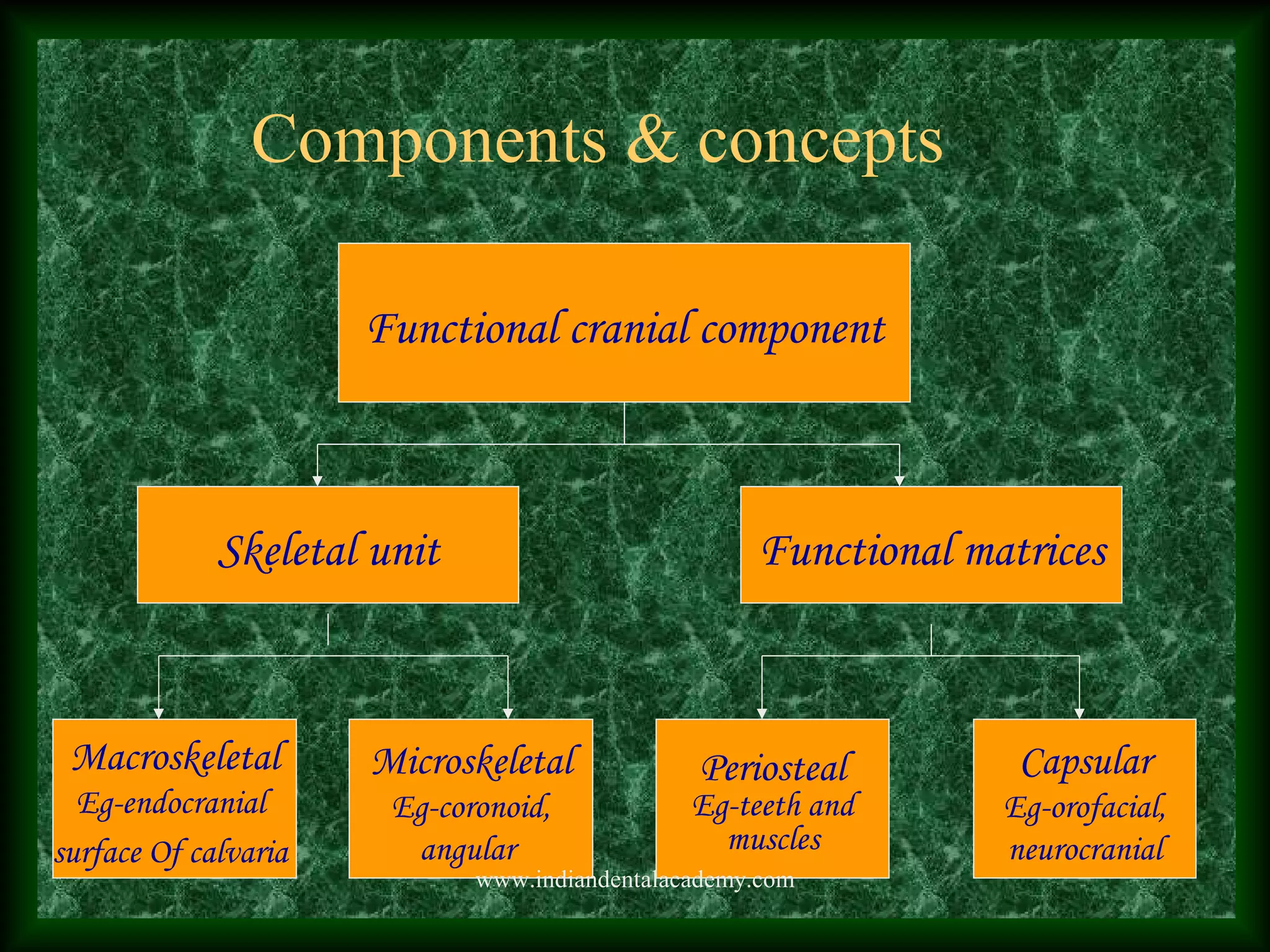 Components & concepts

Functional cranial component

Skeletal unit

Functional matrices

Macroskeletal
Eg-endocranial surface Of calvaria

Microskeletal
Eg-coronoid, angular

Periosteal
Eg-teeth and muscles

Capsular
Eg-orofacial, neurocranial

www.indiandentalacademy.com